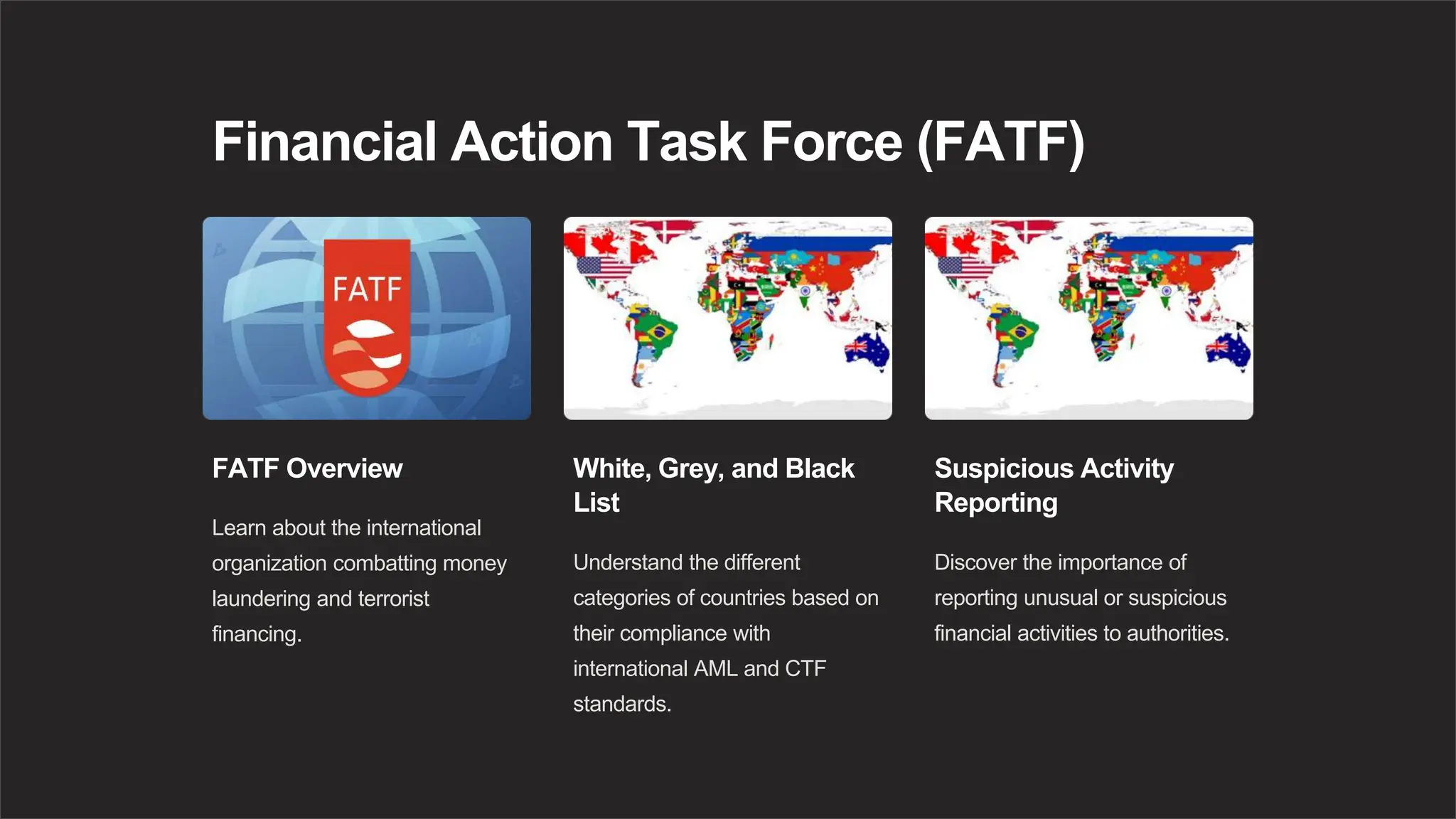 Financial Action Task Force (FATF)

FATF

FATF Overview

Learn about the international organization combatting money laundering and terrorist financing.

White, Grey, and Black List

Understand the different categories of countries based on their compliance with international AML and CTF standards.

Suspicious Activity Reporting

Discover the importance of reporting unusual or suspicious financial activities to authorities.